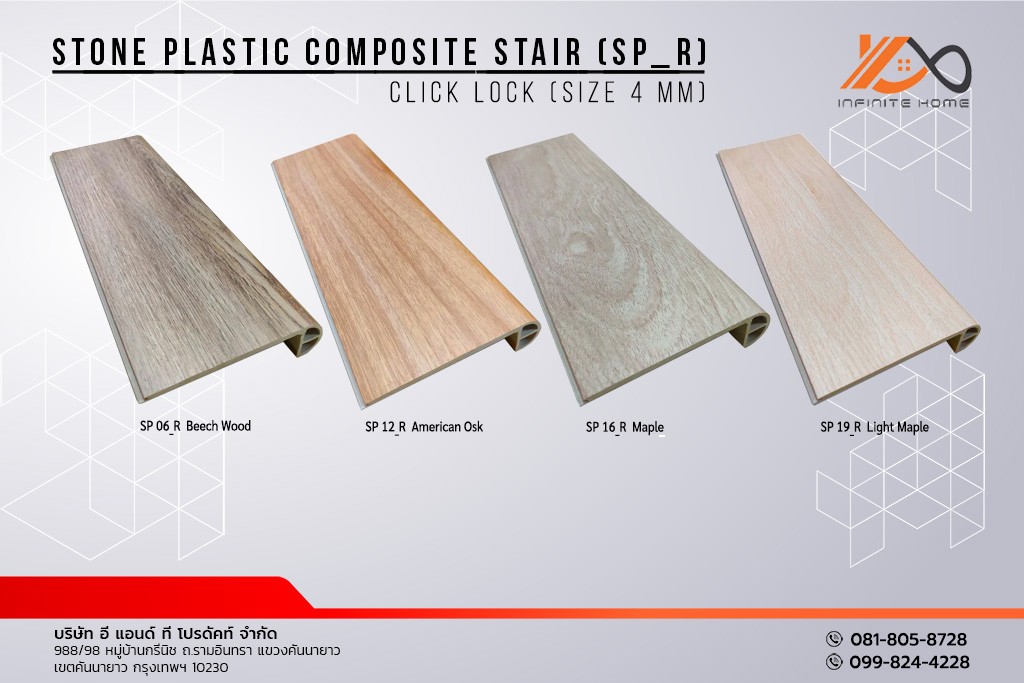 STONE PLASTIC COMPOSITE STAIR (SP_R)
CLICK LOCK (SIZE 4 MM)

INFINITE HOME

SP 06_R Beech Wood

SP 12_R American Osk

SP 16_R Maple

SP 19_R Light Maple

บริษัท อี แอนด์ ที โปรดัคท์ จำกัด
988/98 หมู่บ้านกรีนิช ถ.รามอินทรา แขวงคันนายาว
เขตคันนายาว กรุงเทพฯ 10230

081-805-8728
099-824-4228